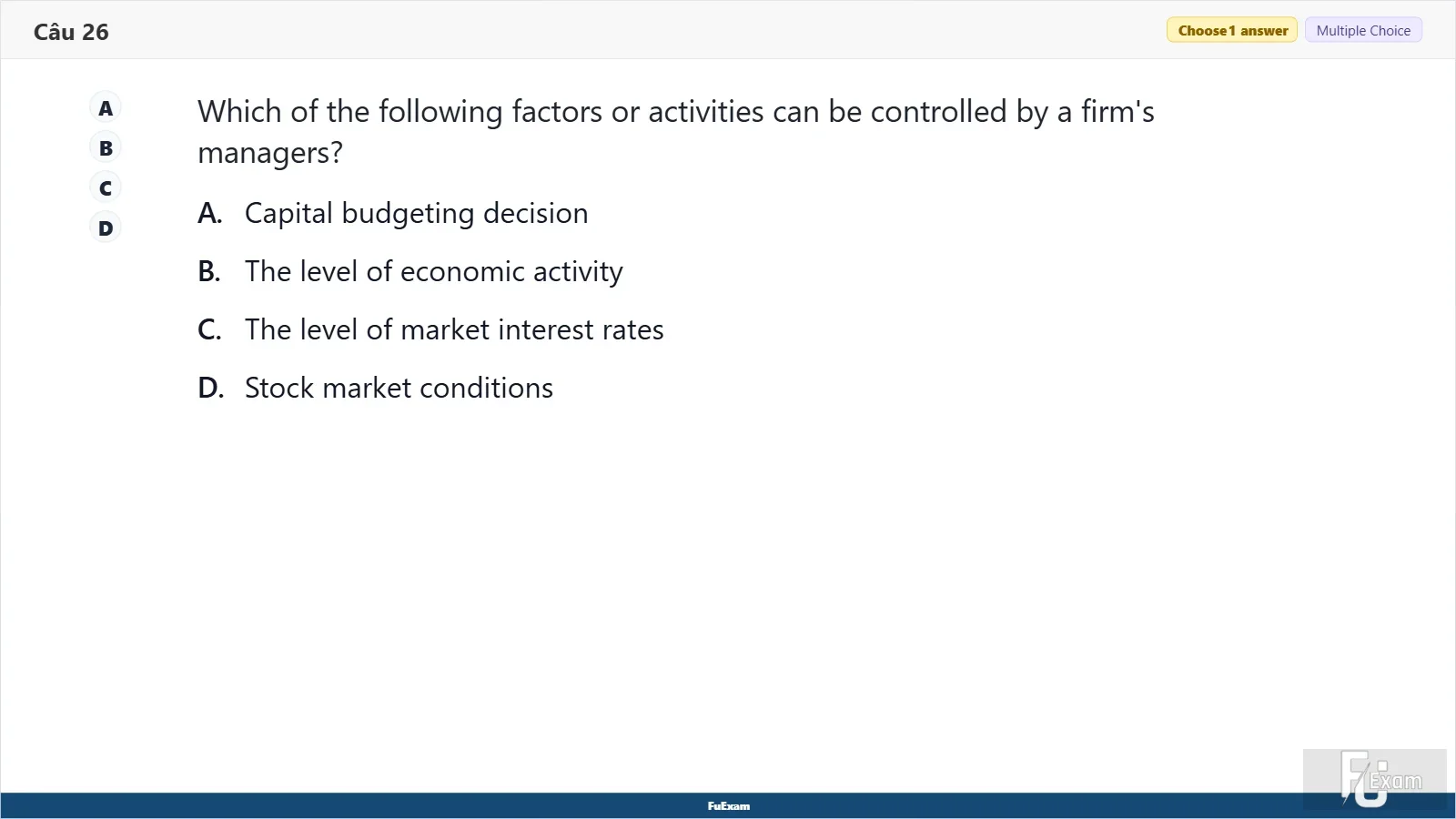 Câu 26

Choose 1 answer

Multiple Choice

A
B
C
D

Which of the following factors or activities can be controlled by a firm's managers?

A. Capital budgeting decision

B. The level of economic activity

C. The level of market interest rates

D. Stock market conditions

FuExam

FU Exam